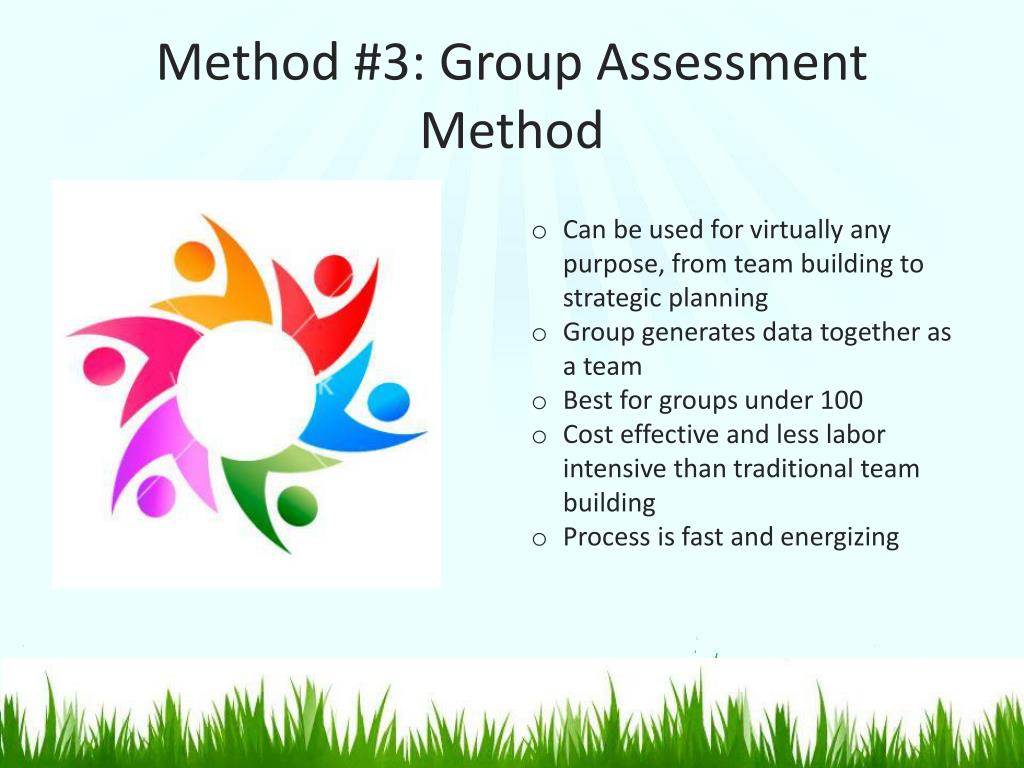 Method #3: Group Assessment Method

o Can be used for virtually any purpose, from team building to strategic planning
o Group generates data together as a team
o Best for groups under 100
o Cost effective and less labor intensive than traditional team building
o Process is fast and energizing